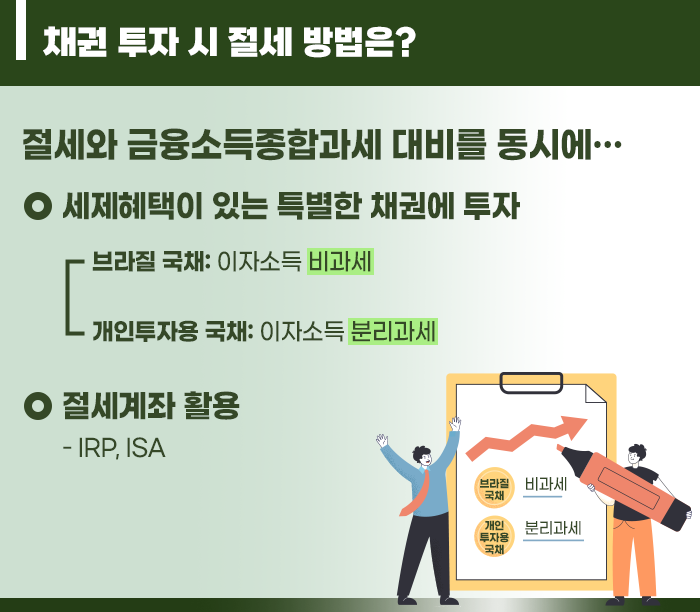 채권 투자 시 절세 방법은?

절세와 금융소득종합과세 대비를 동시에…

세제혜택이 있는 특별한 채권에 투자

브라질 국채: 이자소득 비과세

개인투자용 국채: 이자소득 분리과세

절세계좌 활용

- IRP, ISA

브라질 국채

비과세

개인 투자용 국채

분리과세